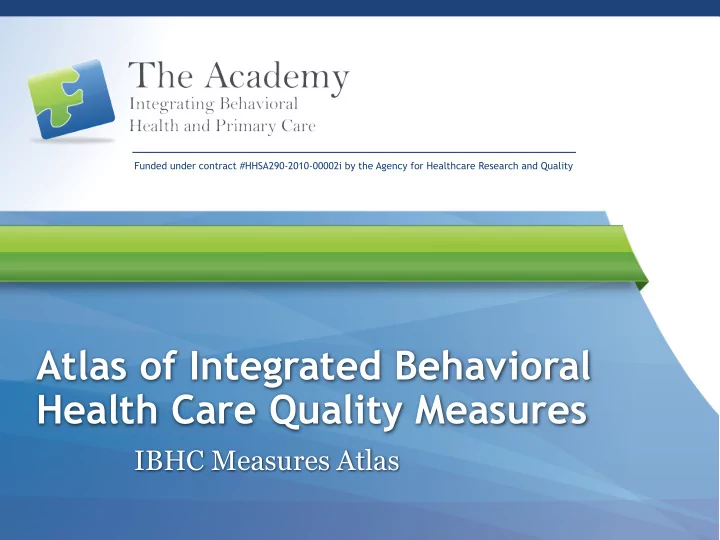 The Academy
Integrating Behavioral
Health and Primary Care

Funded under contract #HHSA290-2010-00002i by the Agency for Healthcare Research and Quality

Atlas of Integrated Behavioral Health Care Quality Measures

IBHC Measures Atlas